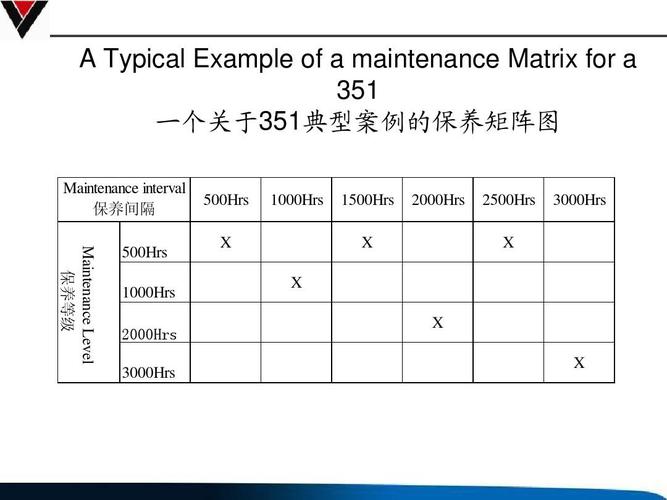 A Typical Example of a maintenance Matrix for a 351
一个关于351典型案例的保养矩阵图

| Maintenance interval 保养间隔 | | 500Hrs | 1000Hrs | 1500Hrs | 2000Hrs | 2500Hrs | 3000Hrs |
|---|---|---|---|---|---|---|---|
| Maintenance Level 保养等级 | 500Hrs | X | | X | | X | |
| | 1000Hrs | | X | | | | |
| | 2000Hrs | | | | X | | |
| | 3000Hrs | | | | | | X |